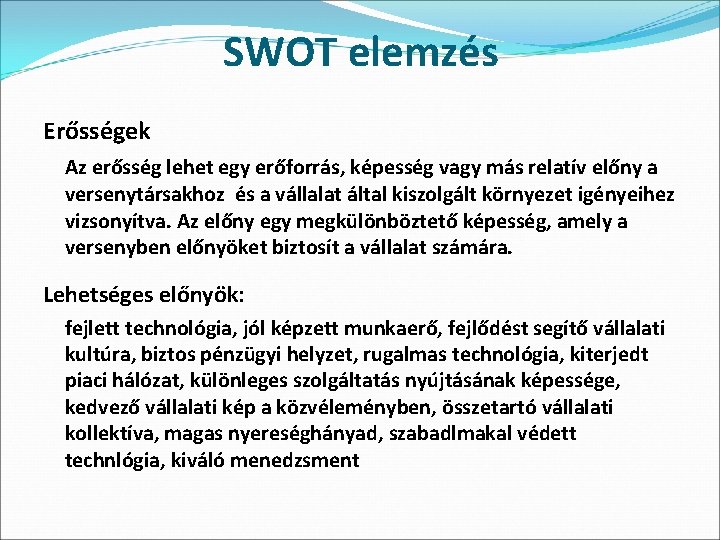 SWOT elemzés

Erősségek

Az erősség lehet egy erőforrás, képesség vagy más relatív előny a versenytársakhoz és a vállalat által kiszolgált környezet igényeihez vizsonyítva. Az előny egy megkülönböztető képesség, amely a versenyben előnyöket biztosít a vállalat számára.

Lehetséges előnyök:

fejlett technológia, jól képzett munkaerő, fejlődést segítő vállalati kultúra, biztos pénzügyi helyzet, rugalmas technológia, kiterjedt piaci hálózat, különleges szolgáltatás nyújtásának képessége, kedvező vállalati kép a közvéleményben, összetartó vállalati kollektíva, magas nyereséghányad, szabadlmakal védett technlógia, kiváló menedzsment